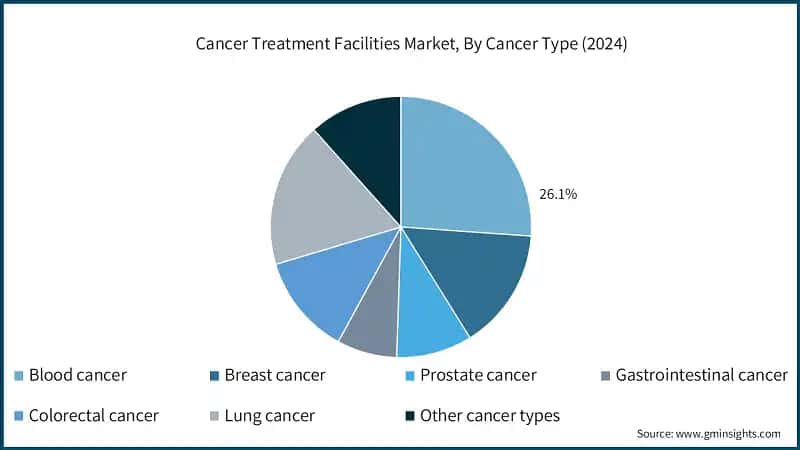 Cancer Treatment Facilities Market, By Cancer Type (2024)

26.1%

Blood cancer
Breast cancer
Prostate cancer
Gastrointestinal cancer
Colorectal cancer
Lung cancer
Other cancer types

Source: www.gminsights.com